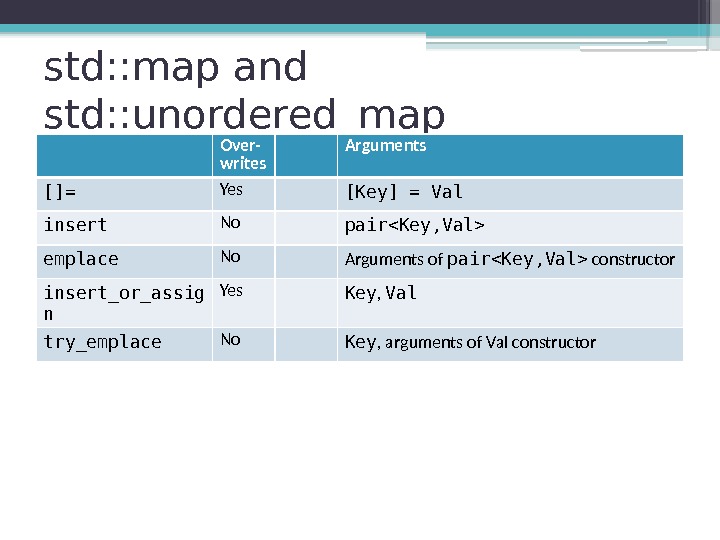 std::map and std::unordered_map

| | Over-writes | | Arguments |
|---|---|---|---|
| []= | Yes | | [Key] = Val |
| insert | No | | pair<Key,Val> |
| emplace | No | | Arguments of pair<Key,Val> constructor |
| insert_or_assign | Yes | | Key, Val |
| try_emplace | No | | Key, arguments of Val constructor |